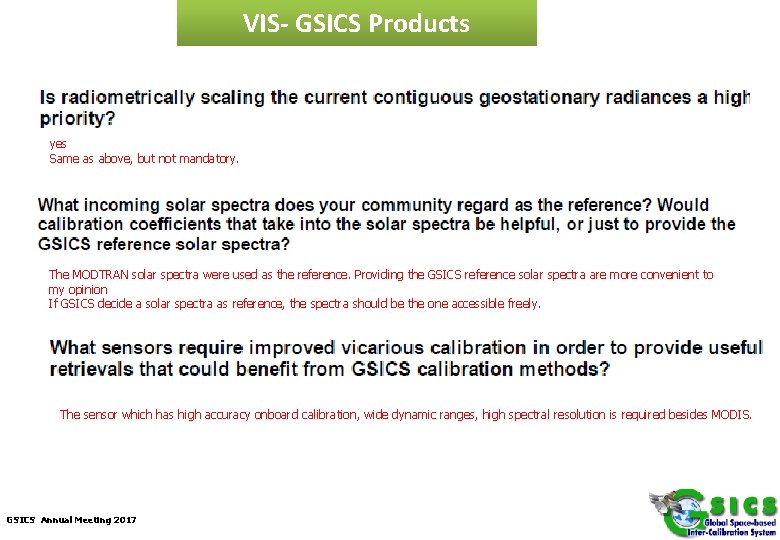 VIS- GSICS Products

Is radiometrically scaling the current contiguous geostationary radiances a high priority?

yes
Same as above, but not mandatory.

What incoming solar spectra does your community regard as the reference? Would calibration coefficients that take into the solar spectra be helpful, or just to provide the GSICS reference solar spectra?

The MODTRAN solar spectra were used as the reference. Providing the GSICS reference solar spectra are more convenient to my opinion
If GSICS decide a solar spectra as reference, the spectra should be the one accessible freely.

What sensors require improved vicarious calibration in order to provide useful retrievals that could benefit from GSICS calibration methods?

The sensor which has high accuracy onboard calibration, wide dynamic ranges, high spectral resolution is required besides MODIS.

GSICS Annual Meeting 2017

GSICS
Global Space-based Inter-Calibration System